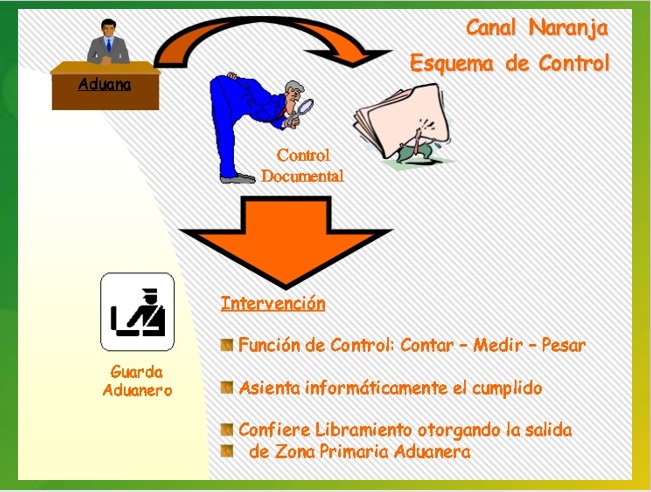 Canal Naranja
Esquema de Control

Aduana

Control Documental

Guarda Aduanero

Intervención

Función de Control: Contar – Medir – Pesar

Asienta informáticamente el cumplido

Confiere Libramiento otorgando la salida
de Zona Primaria Aduanera